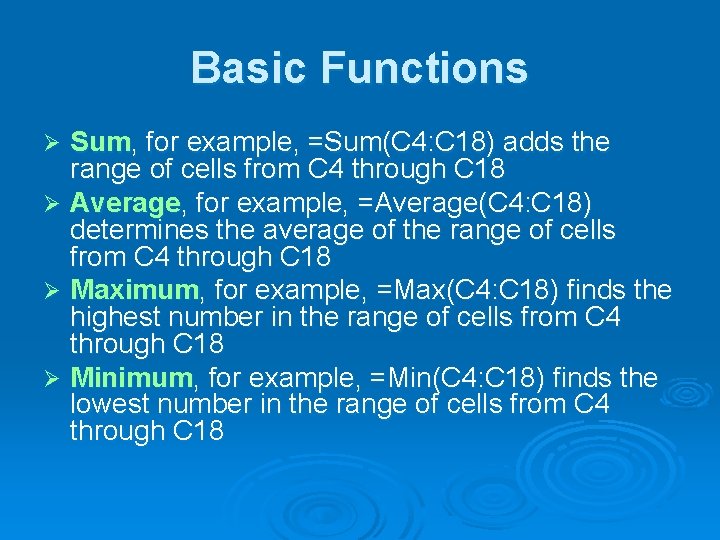 Basic Functions

➢ Sum, for example, =Sum(C4:C18) adds the range of cells from C4 through C18

➢ Average, for example, =Average(C4:C18) determines the average of the range of cells from C4 through C18

➢ Maximum, for example, =Max(C4:C18) finds the highest number in the range of cells from C4 through C18

➢ Minimum, for example, =Min(C4:C18) finds the lowest number in the range of cells from C4 through C18